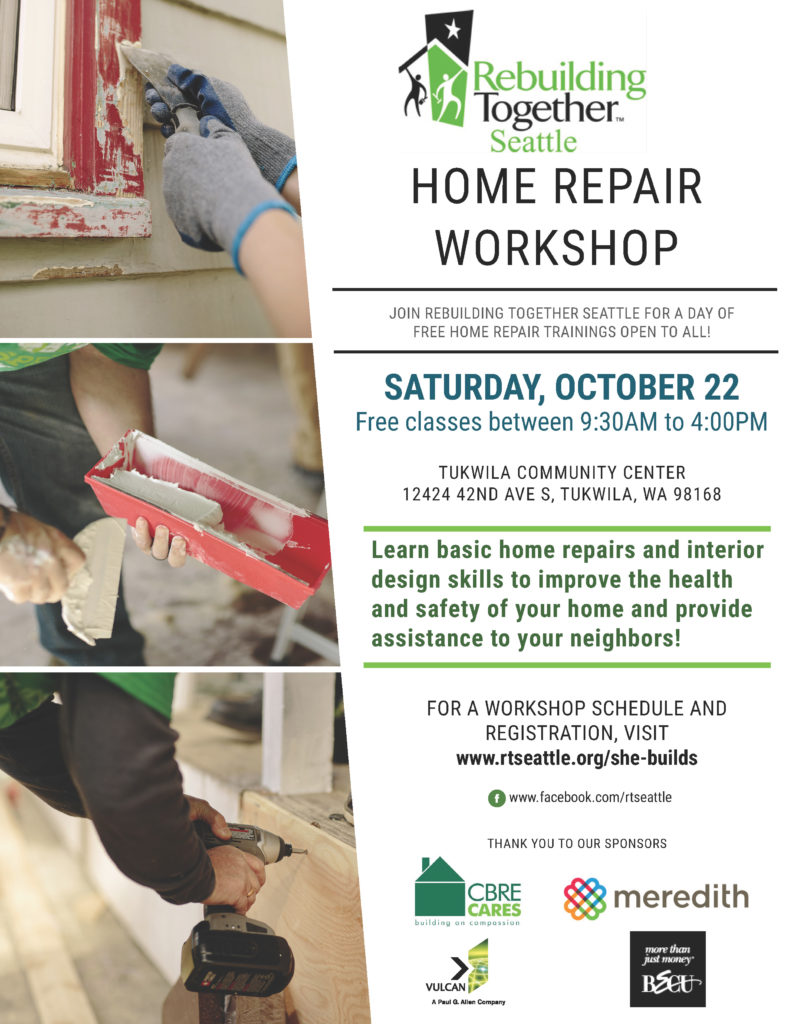 Rebuilding Together™ Seattle

HOME REPAIR WORKSHOP

JOIN REBUILDING TOGETHER SEATTLE FOR A DAY OF FREE HOME REPAIR TRAININGS OPEN TO ALL!

SATURDAY, OCTOBER 22
Free classes between 9:30AM to 4:00PM

TUKWILA COMMUNITY CENTER
12424 42ND AVE S, TUKWILA, WA 98168

Learn basic home repairs and interior design skills to improve the health and safety of your home and provide assistance to your neighbors!

FOR A WORKSHOP SCHEDULE AND REGISTRATION, VISIT
www.rtseattle.org/she-builds

www.facebook.com/rtseattle

THANK YOU TO OUR SPONSORS

CBRE CARES
building on compassion

meredith

VULCAN
A Paul G. Allen Company

more than just money
BECU